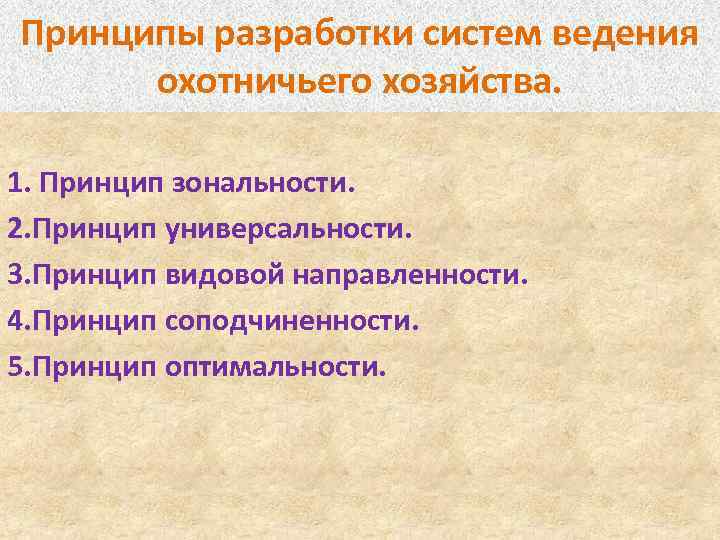 Принципы разработки систем ведения охотничьего хозяйства.

1. Принцип зональности.
2.Принцип универсальности.
3.Принцип видовой направленности.
4.Принцип соподчиненности.
5.Принцип оптимальности.